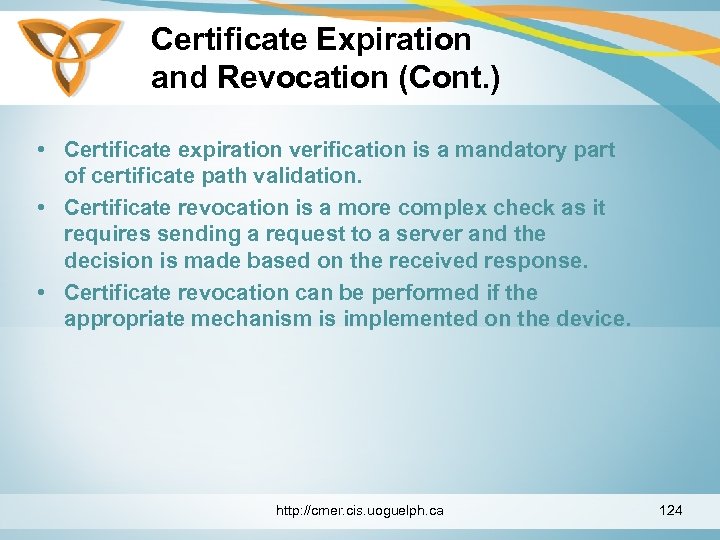 Certificate Expiration and Revocation (Cont.)

• Certificate expiration verification is a mandatory part of certificate path validation.
• Certificate revocation is a more complex check as it requires sending a request to a server and the decision is made based on the received response.
• Certificate revocation can be performed if the appropriate mechanism is implemented on the device.

http://cmer.cis.uoguelph.ca

124